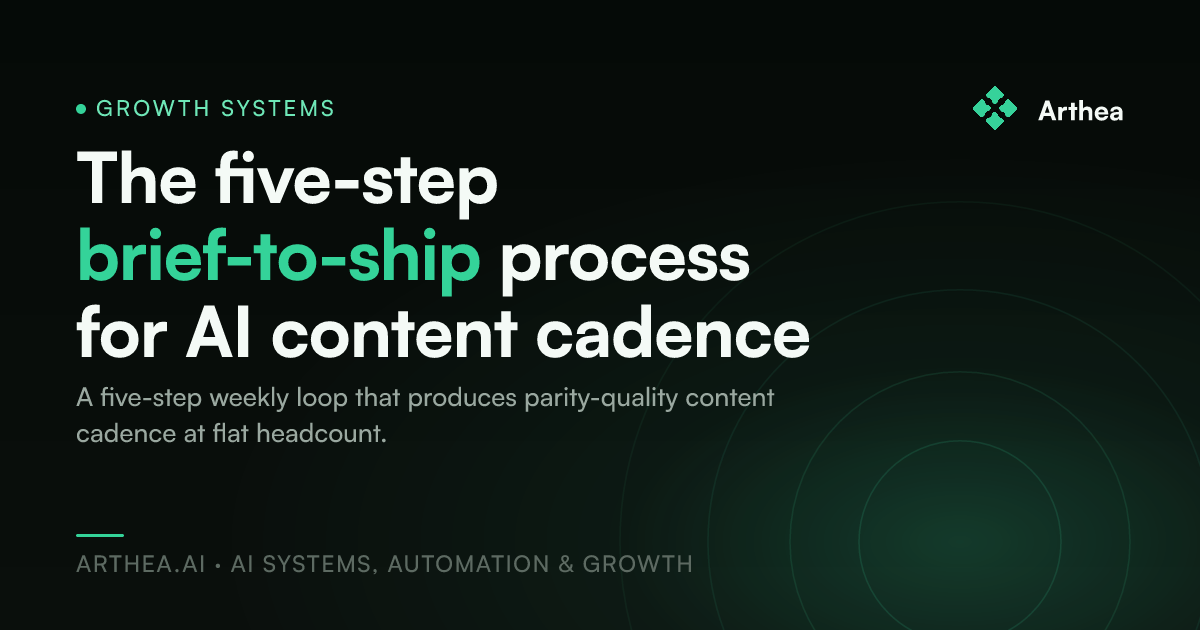 • GROWTH SYSTEMS

Arthea

The five-step brief-to-ship process for AI content cadence

A five-step weekly loop that produces parity-quality content cadence at flat headcount.

ARTHEA.AI • AI SYSTEMS, AUTOMATION & GROWTH